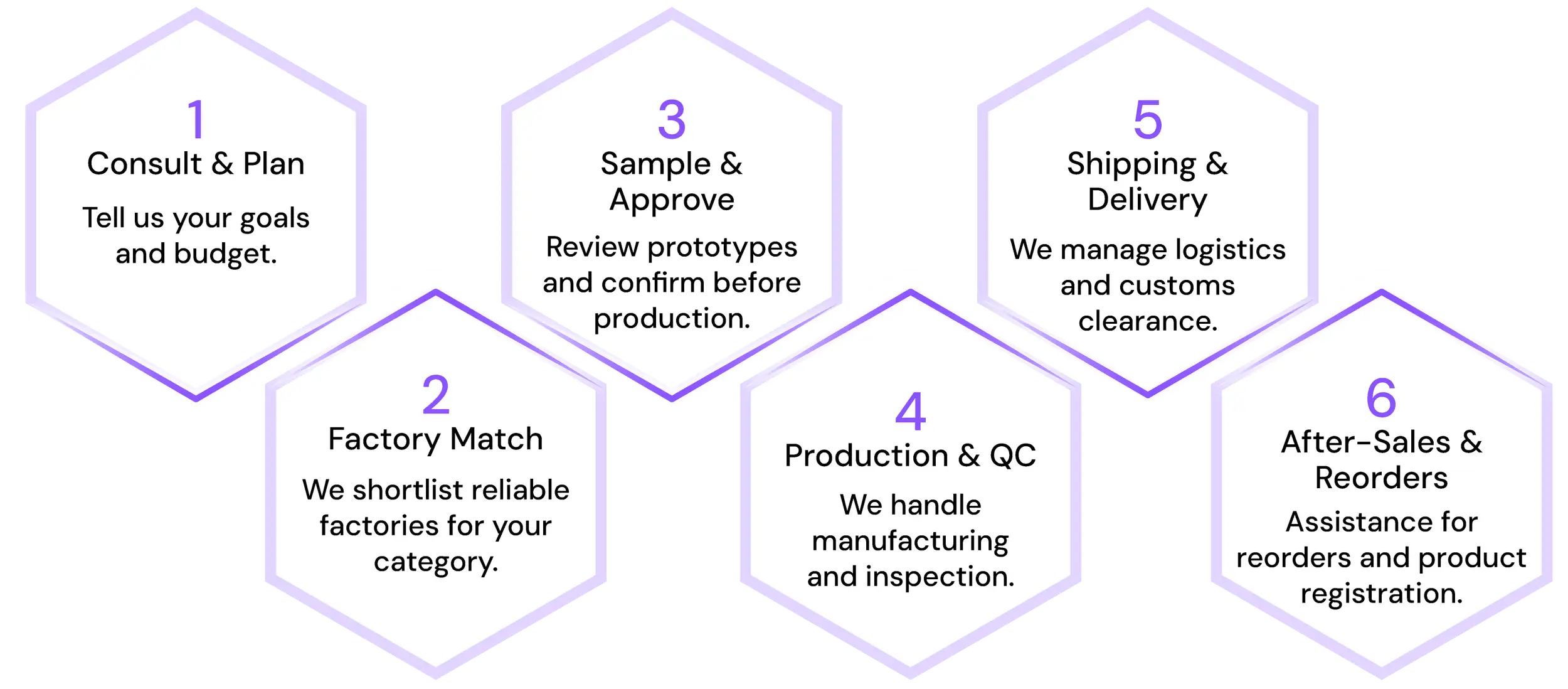 1
Consult & Plan
Tell us your goals and budget.

2
Factory Match
We shortlist reliable factories for your category.

3
Sample & Approve
Review prototypes and confirm before production.

4
Production & QC
We handle manufacturing and inspection.

5
Shipping & Delivery
We manage logistics and customs clearance.

6
After-Sales & Reorders
Assistance for reorders and product registration.